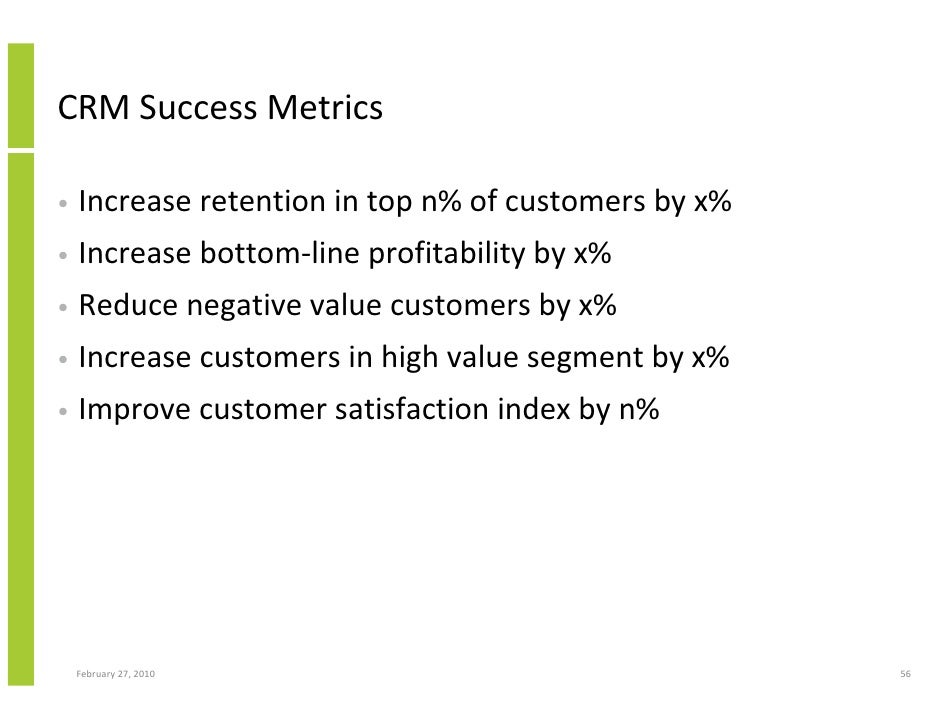 CRM Success Metrics

• Increase retention in top n% of customers by x%
• Increase bottom-line profitability by x%
• Reduce negative value customers by x%
• Increase customers in high value segment by x%
• Improve customer satisfaction index by n%

February 27, 2010

56